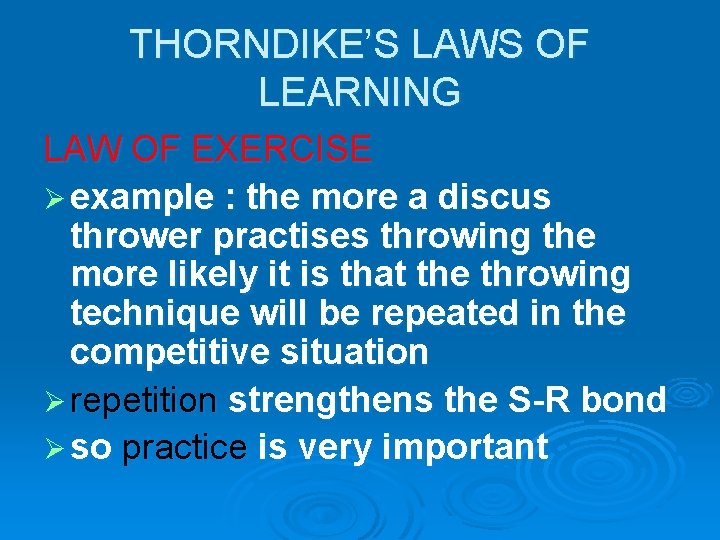 THORNDIKE'S LAWS OF LEARNING

LAW OF EXERCISE

➢ example : the more a discus thrower practises throwing the more likely it is that the throwing technique will be repeated in the competitive situation

➢ repetition strengthens the S-R bond

➢ so practice is very important